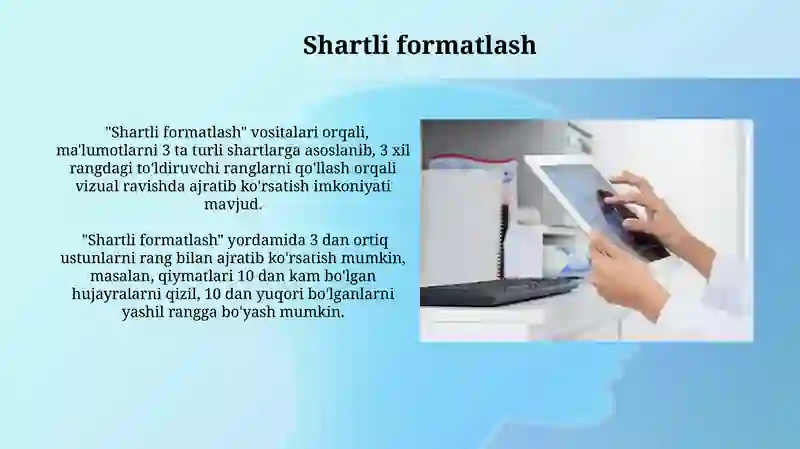 Shartli formatlash

"Shartli formatlash" vositalari orqali, ma'lumotlarni 3 ta turli shartlarga asoslanib, 3 xil rangdagi to'ldiruvchi ranglarni qo'llash orqali vizual ravishda ajratib ko'rsatish imkoniyati mavjud.

"Shartli formatlash" yordamida 3 dan ortiq ustunlarni rang bilan ajratib ko'rsatish mumkin, masalan, qiymatlari 10 dan kam bo'lgan hujayralarni qizil, 10 dan yuqori bo'lganlarni yashil rangga bo'yash mumkin.